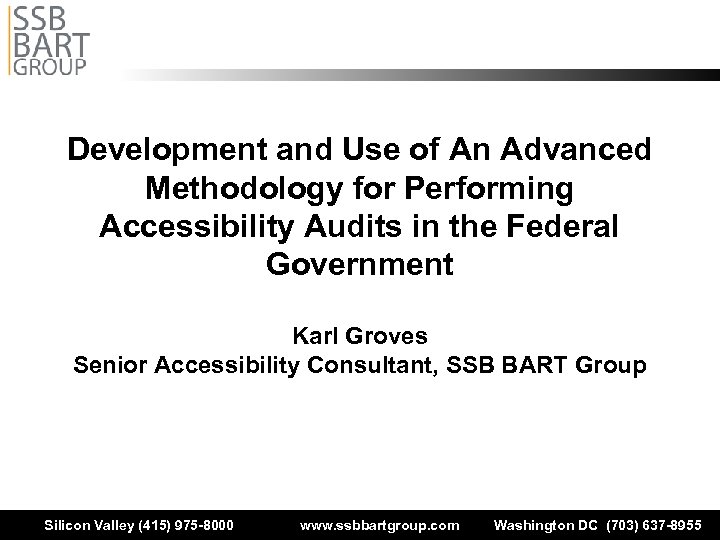 SSB
BART
GROUP

Development and Use of An Advanced Methodology for Performing Accessibility Audits in the Federal Government

Karl Groves
Senior Accessibility Consultant, SSB BART Group

Silicon Valley (415) 975-8000 www.ssbbartgroup.com Washington DC (703) 637-8955